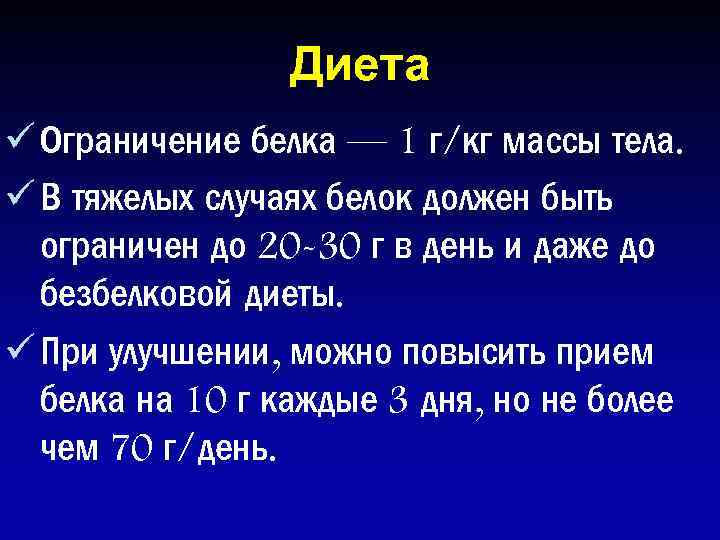 Диета

✓ Ограничение белка — 1 г/кг массы тела.

✓ В тяжелых случаях белок должен быть ограничен до 20-30 г в день и даже до безбелковой диеты.

✓ При улучшении, можно повысить прием белка на 10 г каждые 3 дня, но не более чем 70 г/день.